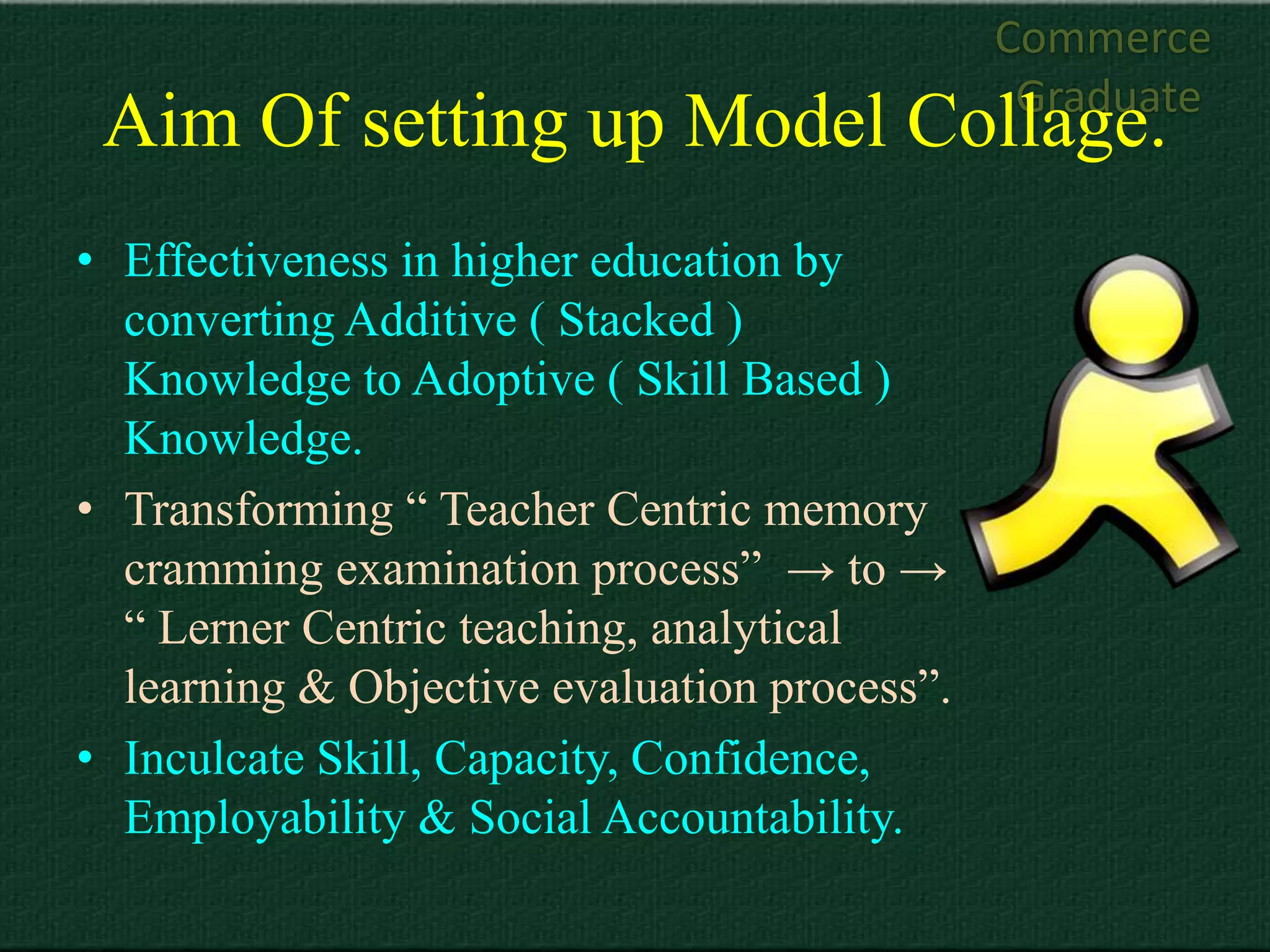 Commerce Graduate

Aim Of setting up Model Collage.

• Effectiveness in higher education by converting Additive ( Stacked ) Knowledge to Adoptive ( Skill Based ) Knowledge.
• Transforming “ Teacher Centric memory cramming examination process” → to → “ Lerner Centric teaching, analytical learning & Objective evaluation process”.
• Inculcate Skill, Capacity, Confidence, Employability & Social Accountability.